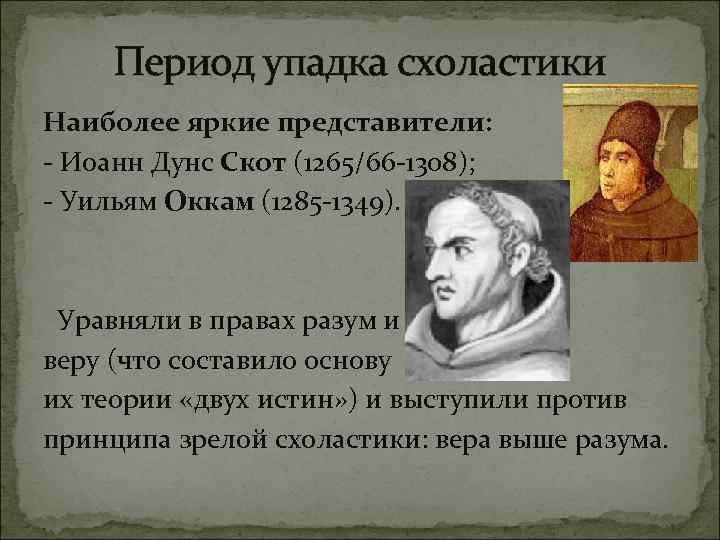 Период упадка схоластики

Наиболее яркие представители:
- Иоанн Дунс Скот (1265/66-1308);
- Уильям Оккам (1285-1349).

Уравняли в правах разум и веру (что составило основу их теории «двух истин») и выступили против принципа зрелой схоластики: вера выше разума.